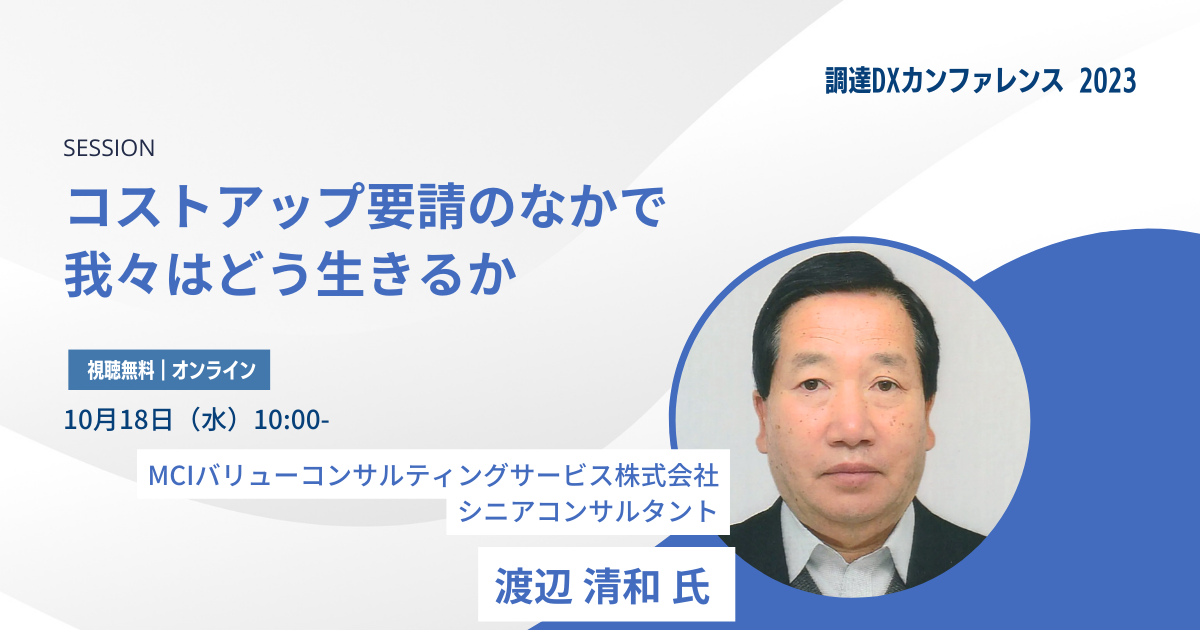 調達DXカンファレンス 2023

SESSION

コストアップ要請のなかで
我々はどう生きるか

視聴無料 | オンライン

10月18日（水）10:00-

MCIバリューコンサルティングサービス株式会社
シニアコンサルタント

渡辺 清和 氏